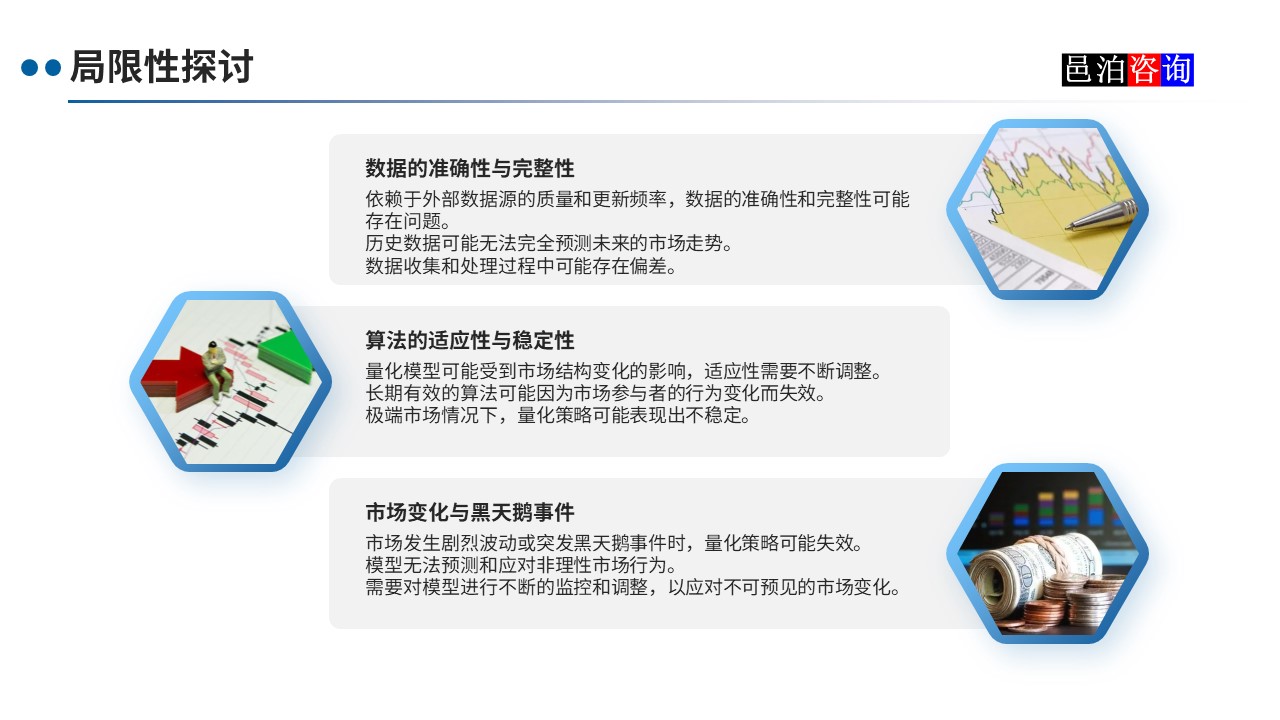 局限性探讨

邑泊咨询

数据的准确性与完整性
依赖于外部数据源的质量和更新频率，数据的准确性和完整性可能存在问题。
历史数据可能无法完全预测未来的市场走势。
数据收集和处理过程中可能存在偏差。

算法的适应性与稳定性
量化模型可能受到市场结构变化的影响，适应性需要不断调整。
长期有效的算法可能因为市场参与者的行为变化而失效。
极端市场情况下，量化策略可能表现出不稳定。

市场变化与黑天鹅事件
市场发生剧烈波动或突发黑天鹅事件时，量化策略可能失效。
模型无法预测和应对非理性市场行为。
需要对模型进行不断的监控和调整，以应对不可预见的市场变化。